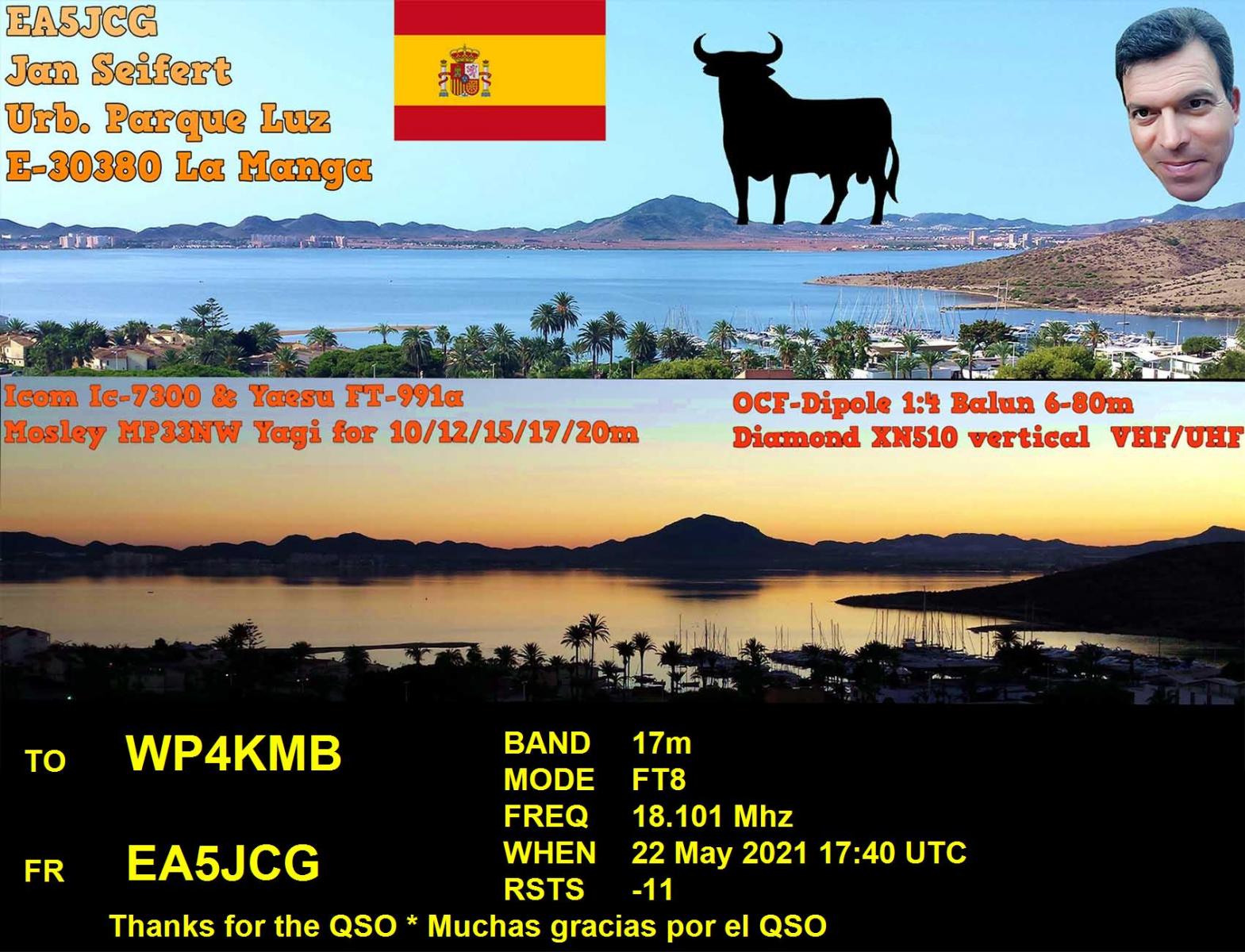 EA5JCG
Jan Seifert
Urb. Parque Luz
E-30380 La Manga

Icom Ic-7300 & Yaesu FT-991a
Mosley MP33NW Yagi for 10/12/15/17/20m

OCF-Dipole 1:4 Balun 6-80m
Diamond XN510 vertical VHF/UHF

TO WP4KMB

FR EA5JCG

BAND 17m
MODE FT8
FREQ 18.101 Mhz
WHEN 22 May 2021 17:40 UTC
RSTS -11

Thanks for the QSO * Muchas gracias por el QSO